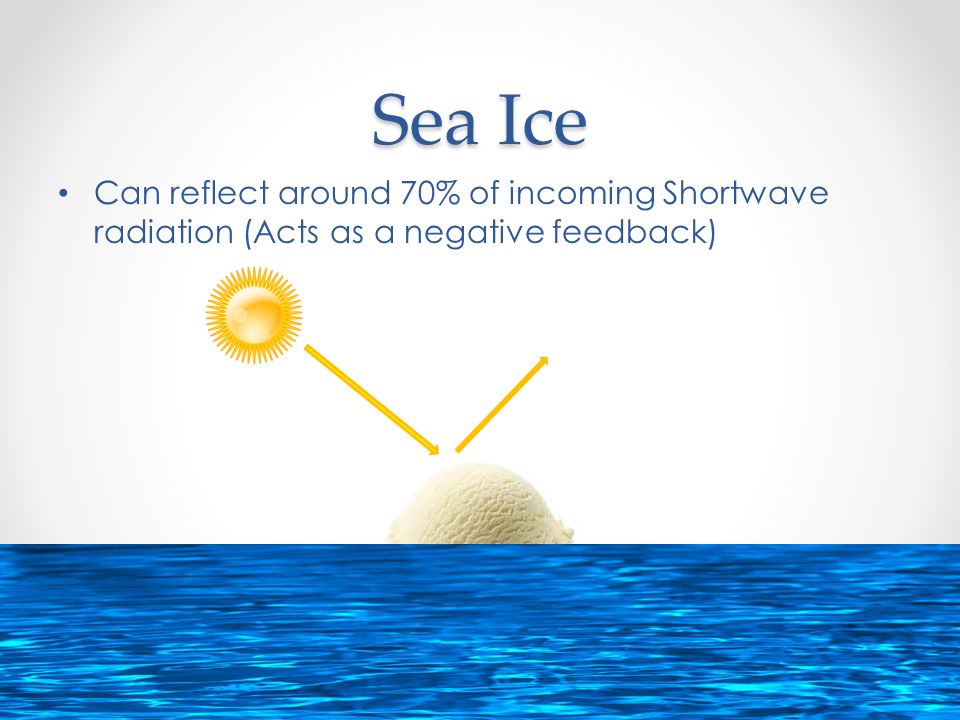 Sea Ice

• Can reflect around 70% of incoming Shortwave radiation (Acts as a negative feedback)